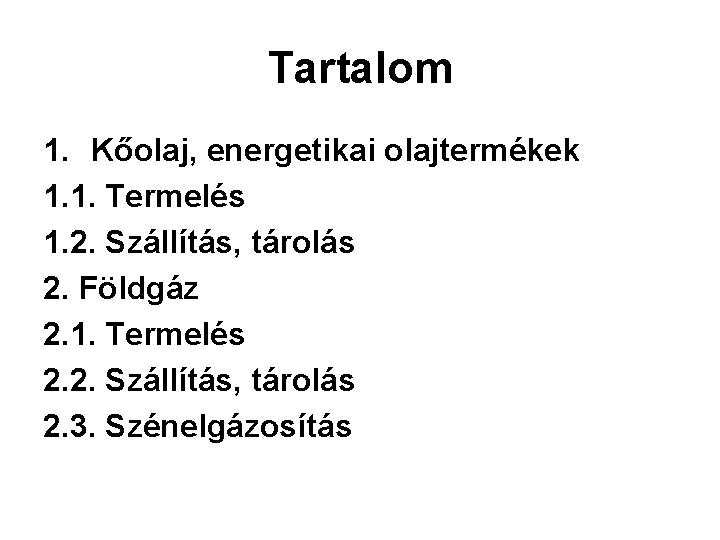 Tartalom

1. Kőolaj, energetikai olajtermékek
1.1. Termelés
1.2. Szállítás, tárolás
2. Földgáz
2.1. Termelés
2.2. Szállítás, tárolás
2.3. Szénelgázosítás